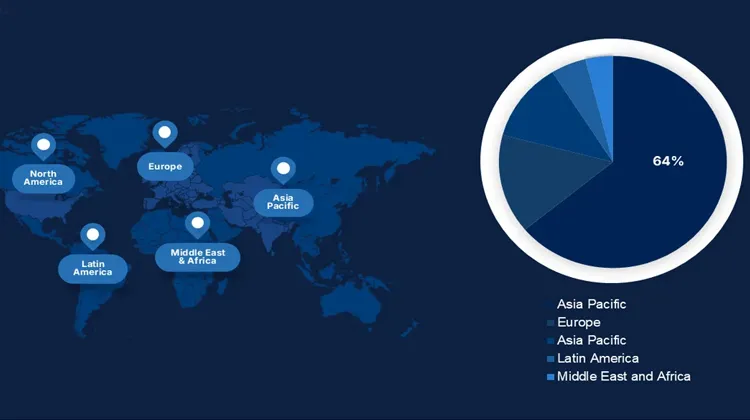 North America

Europe

Asia Pacific

Latin America

Middle East & Africa

64%

Asia Pacific
Europe
Asia Pacific
Latin America
Middle East and Africa